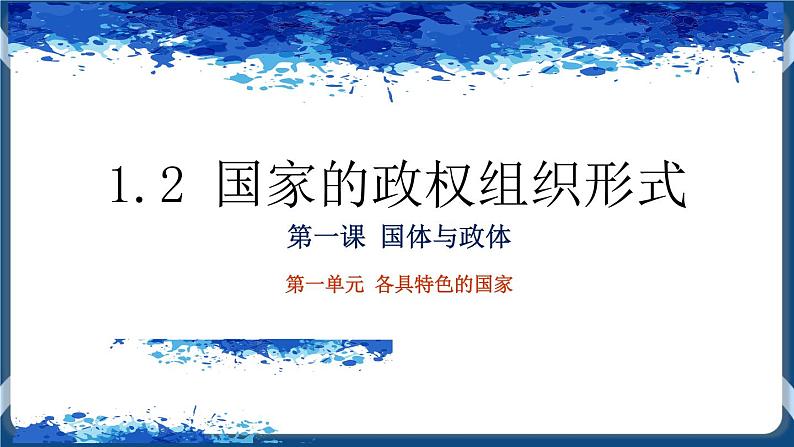 1.2 国家的政权组织形式

第一课 国体与政体

第一单元 各具特色的国家